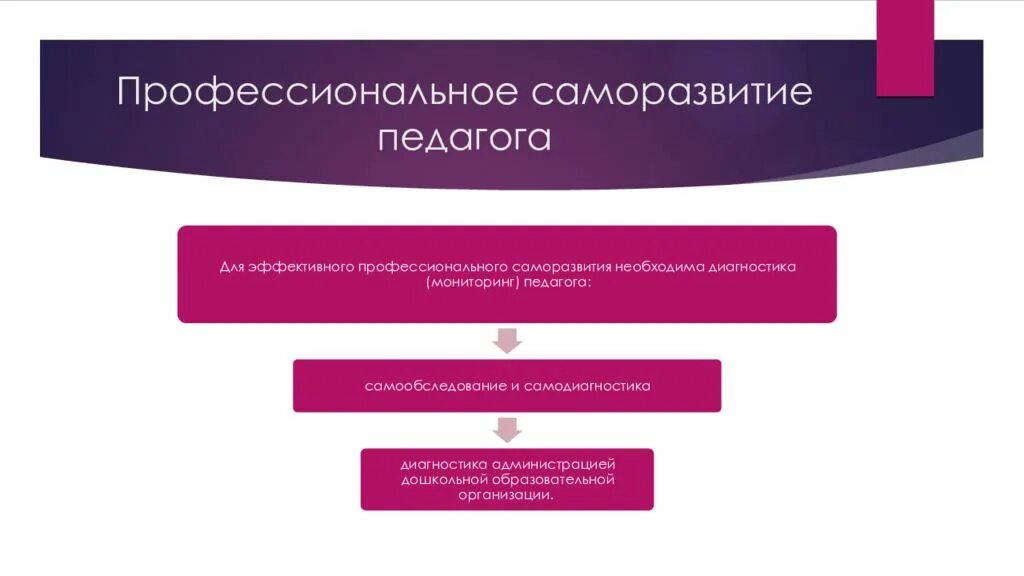 Профессиональное саморазвитие педагога

Для эффективного профессионального саморазвития необходима диагностика (мониторинг) педагога:

самообследование и самодиагностика

диагностика администрацией дошкольной образовательной организации.